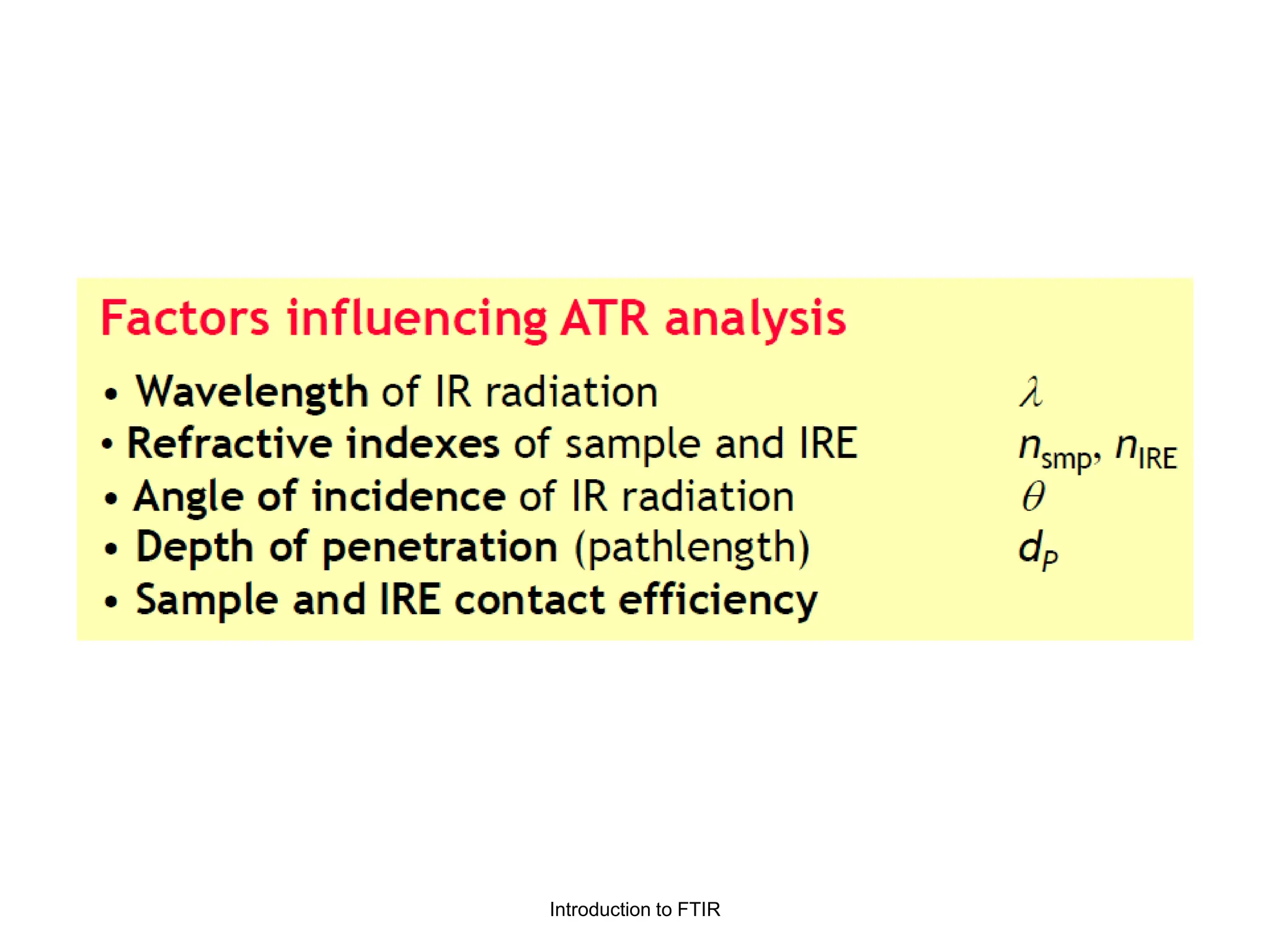 Factors influencing ATR analysis

• Wavelength of IR radiation $\lambda$
• Refractive indexes of sample and IRE $n_{smp}$, $n_{IRE}$
• Angle of incidence of IR radiation $\theta$
• Depth of penetration (pathlength) $d_P$
• Sample and IRE contact efficiency

Introduction to FTIR